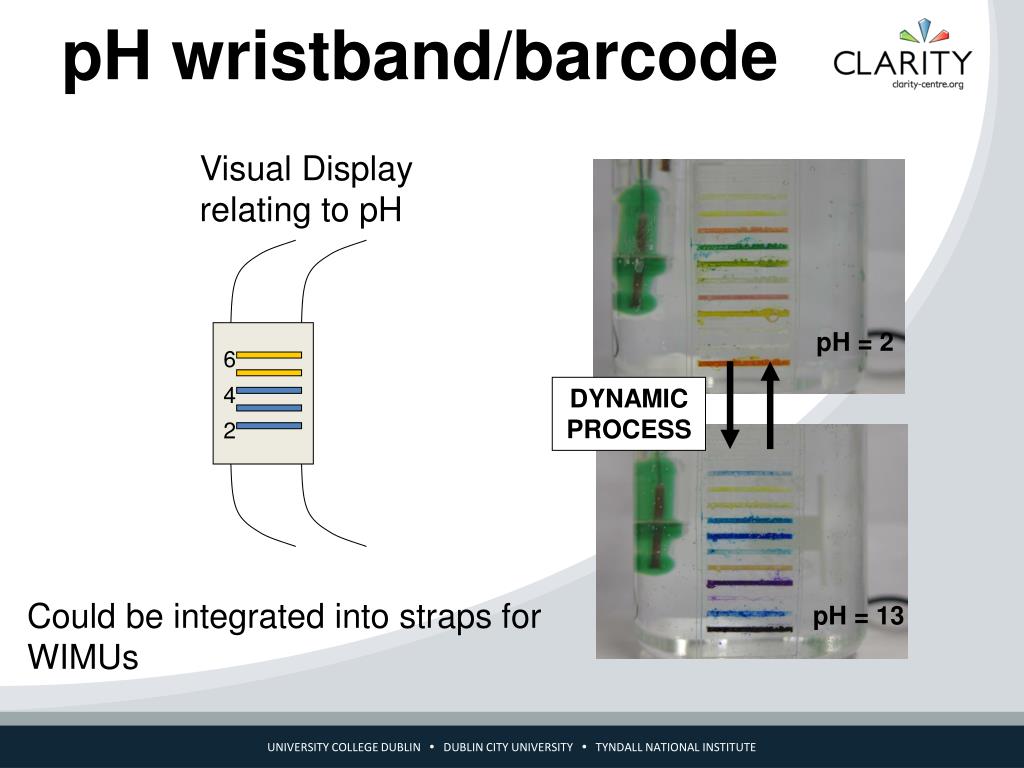 pH wristband/barcode

CLARITY
clarity-centre.org

Visual Display relating to pH

6
4
2

pH = 2

DYNAMIC PROCESS

pH = 13

Could be integrated into straps for WIMUs

UNIVERSITY COLLEGE DUBLIN • DUBLIN CITY UNIVERSITY • TYNDALL NATIONAL INSTITUTE